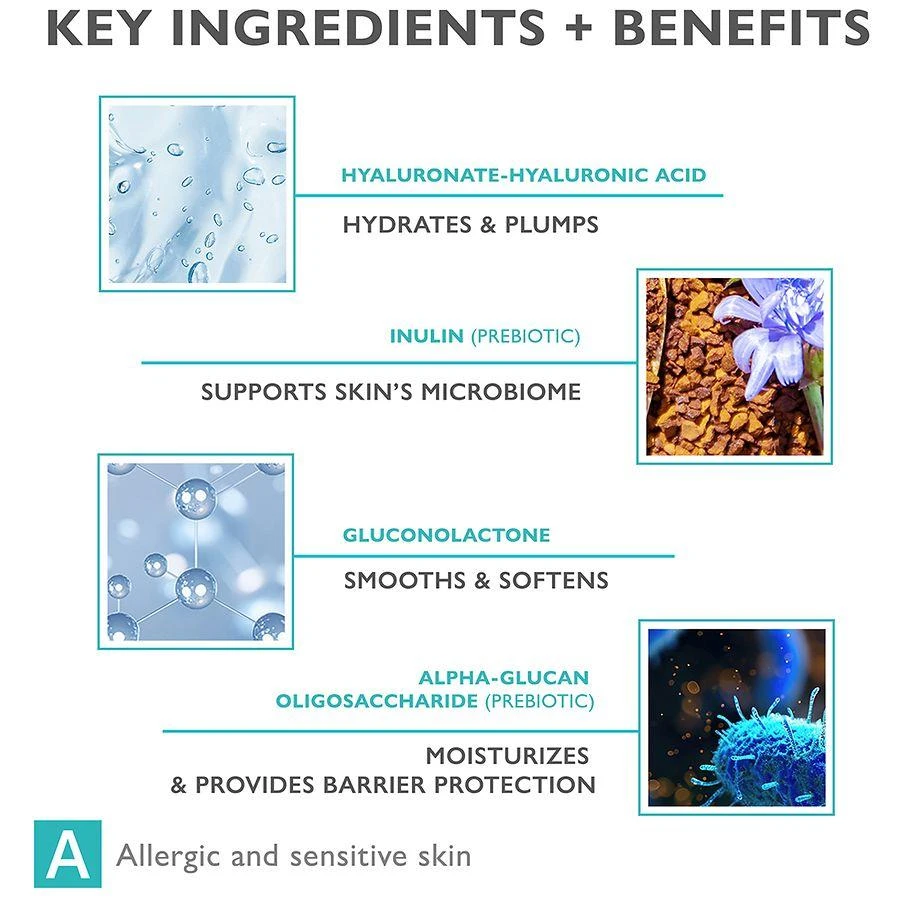 KEY INGREDIENTS + BENEFITS

HYALURONATE-HYALURONIC ACID

HYDRATES & PLUMPS

INULIN (PREBIOTIC)

SUPPORTS SKIN'S MICROBIOME

GLUCONOLACTONE

SMOOTHS & SOFTENS

ALPHA-GLUCAN OLIGOSACCHARIDE (PREBIOTIC)

MOISTURIZES & PROVIDES BARRIER PROTECTION

A Allergic and sensitive skin